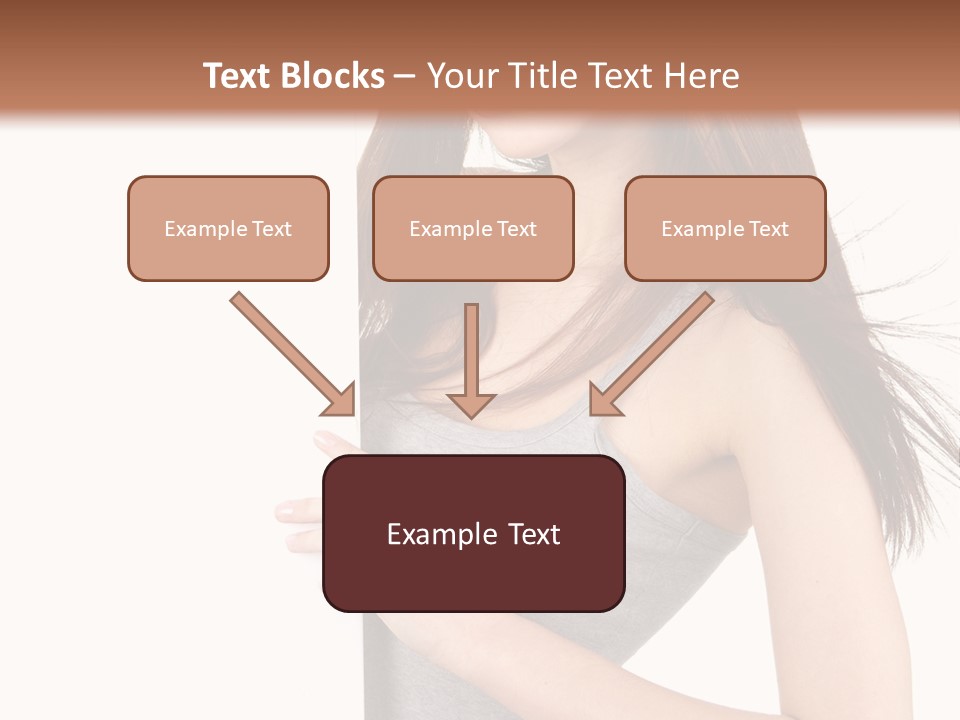 Text Blocks – Your Title Text Here

Example Text

Example Text

Example Text

Example Text